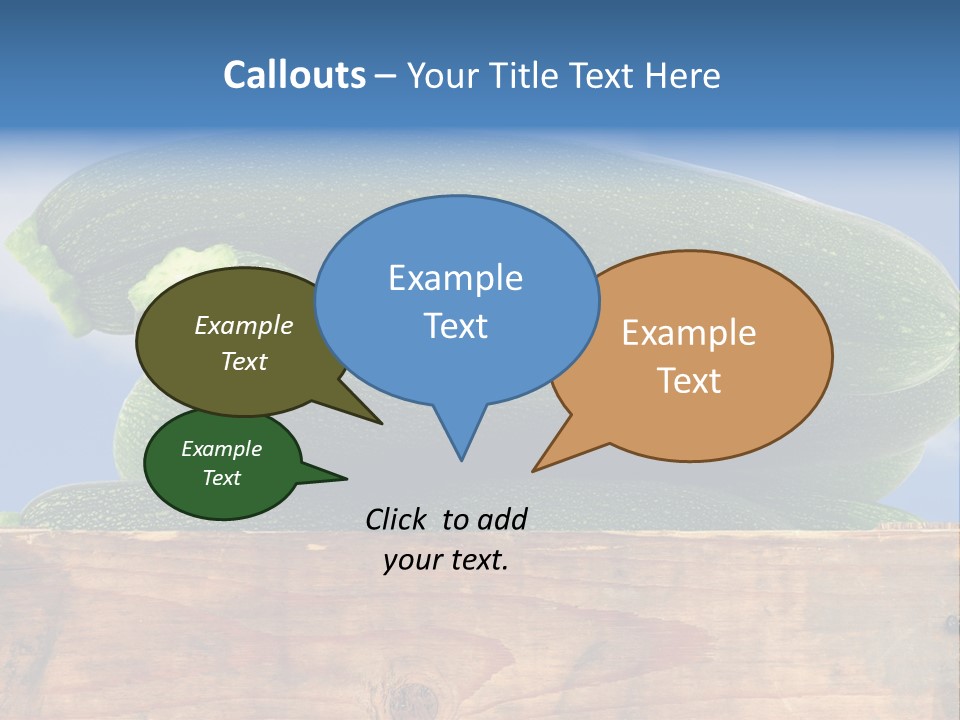 Callouts – Your Title Text Here

Example Text

Example Text

Example Text

Example Text

Click to add your text.